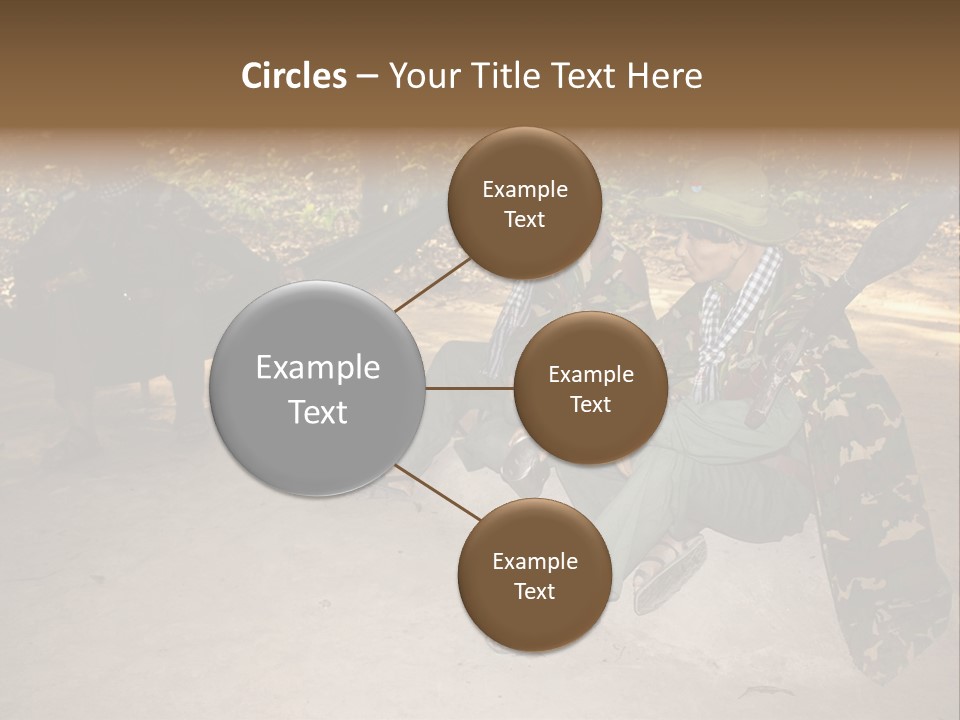 Circles – Your Title Text Here

Example Text

Example Text

Example Text

Example Text